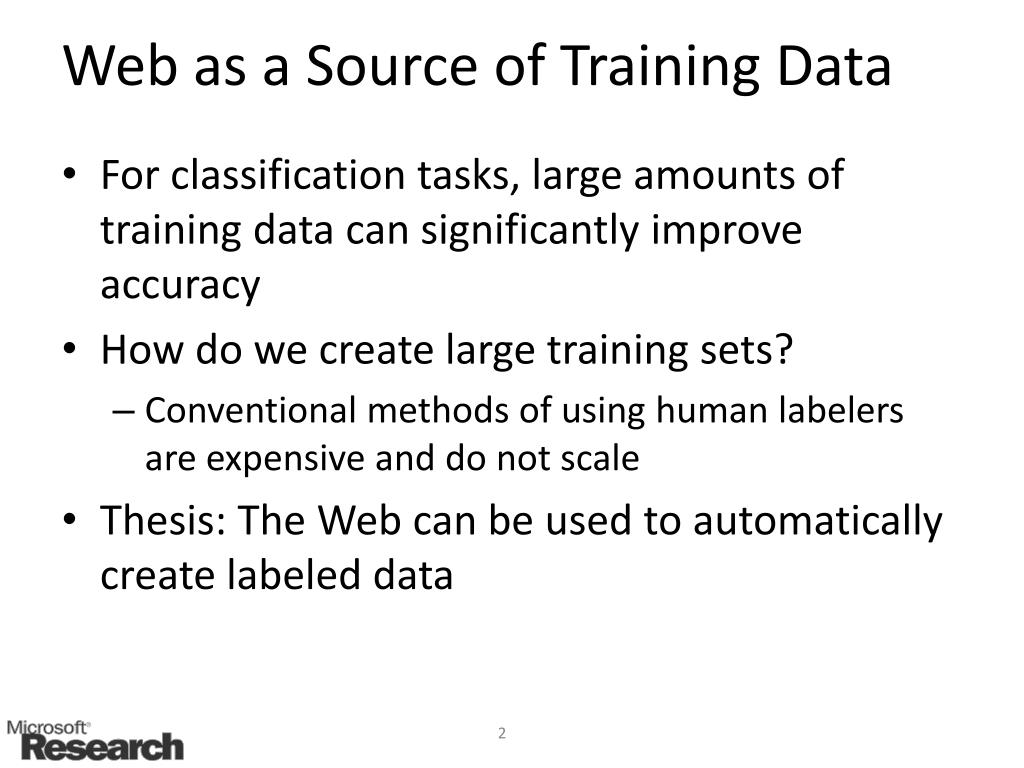 Web as a Source of Training Data

• For classification tasks, large amounts of training data can significantly improve accuracy

• How do we create large training sets?

– Conventional methods of using human labelers are expensive and do not scale

• Thesis: The Web can be used to automatically create labeled data

Microsoft® Research

2